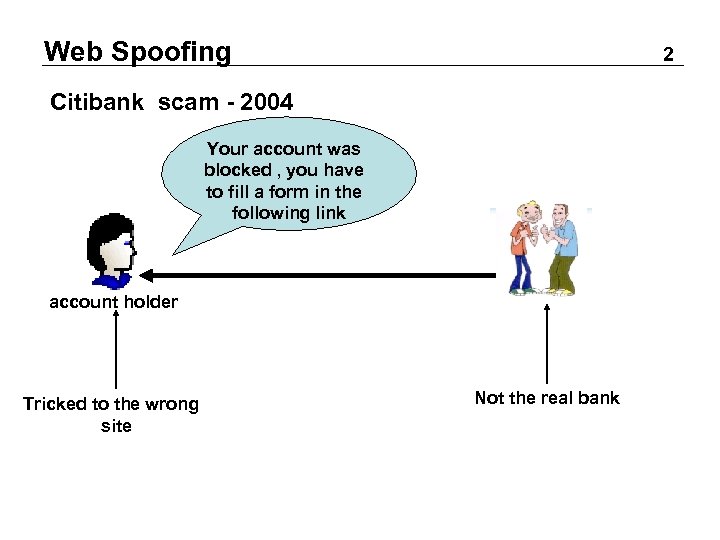 Web Spoofing 2

Citibank scam - 2004

Your account was blocked , you have to fill a form in the following link

account holder

Tricked to the wrong site

Not the real bank